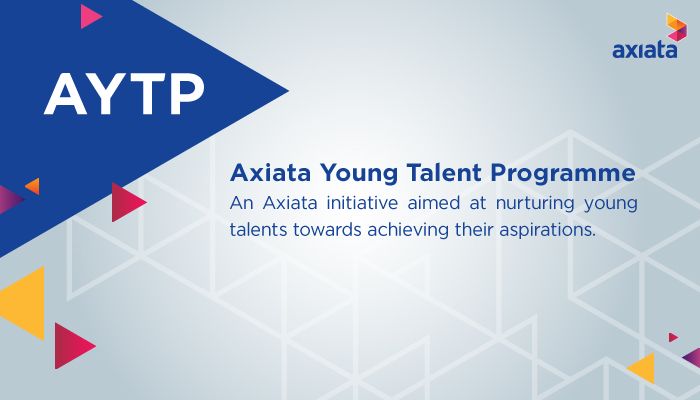 AYTP

axiata

Axiata Young Talent Programme

An Axiata initiative aimed at nurturing young talents towards achieving their aspirations.